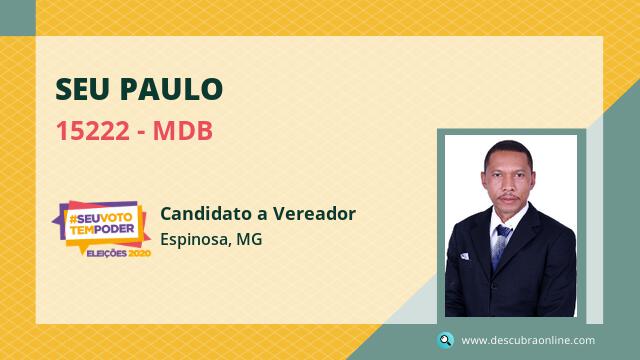 SEU PAULO

15222 - MDB

#SEUVOTO TEMPODER
ELEIÇÕES 2020

Candidato a Vereador

Espinosa, MG

www.descubraonline.com